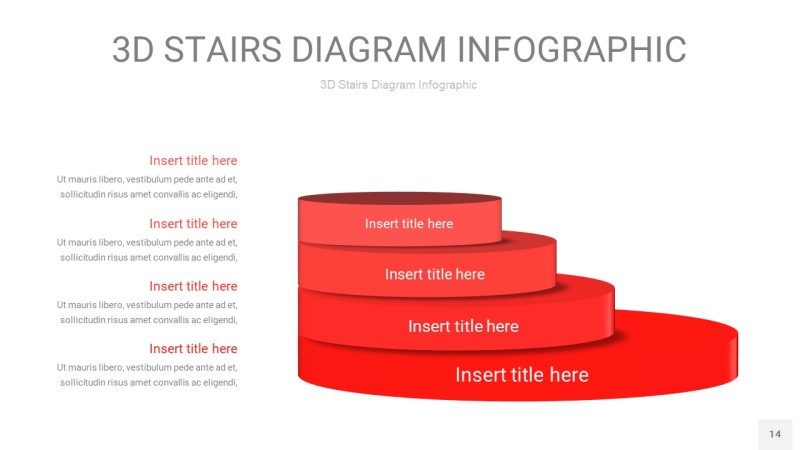 3D STAIRS DIAGRAM INFOGRAPHIC

3D Stairs Diagram Infographic

Insert title here
Ut mauris libero, vestibulum pede ante ad et, sollicitudin risus amet convallis ac eligendi,

Insert title here
Ut mauris libero, vestibulum pede ante ad et, sollicitudin risus amet convallis ac eligendi,

Insert title here
Ut mauris libero, vestibulum pede ante ad et, sollicitudin risus amet convallis ac eligendi,

Insert title here
Ut mauris libero, vestibulum pede ante ad et, sollicitudin risus amet convallis ac eligendi,

Insert title here

Insert title here

Insert title here

Insert title here

14